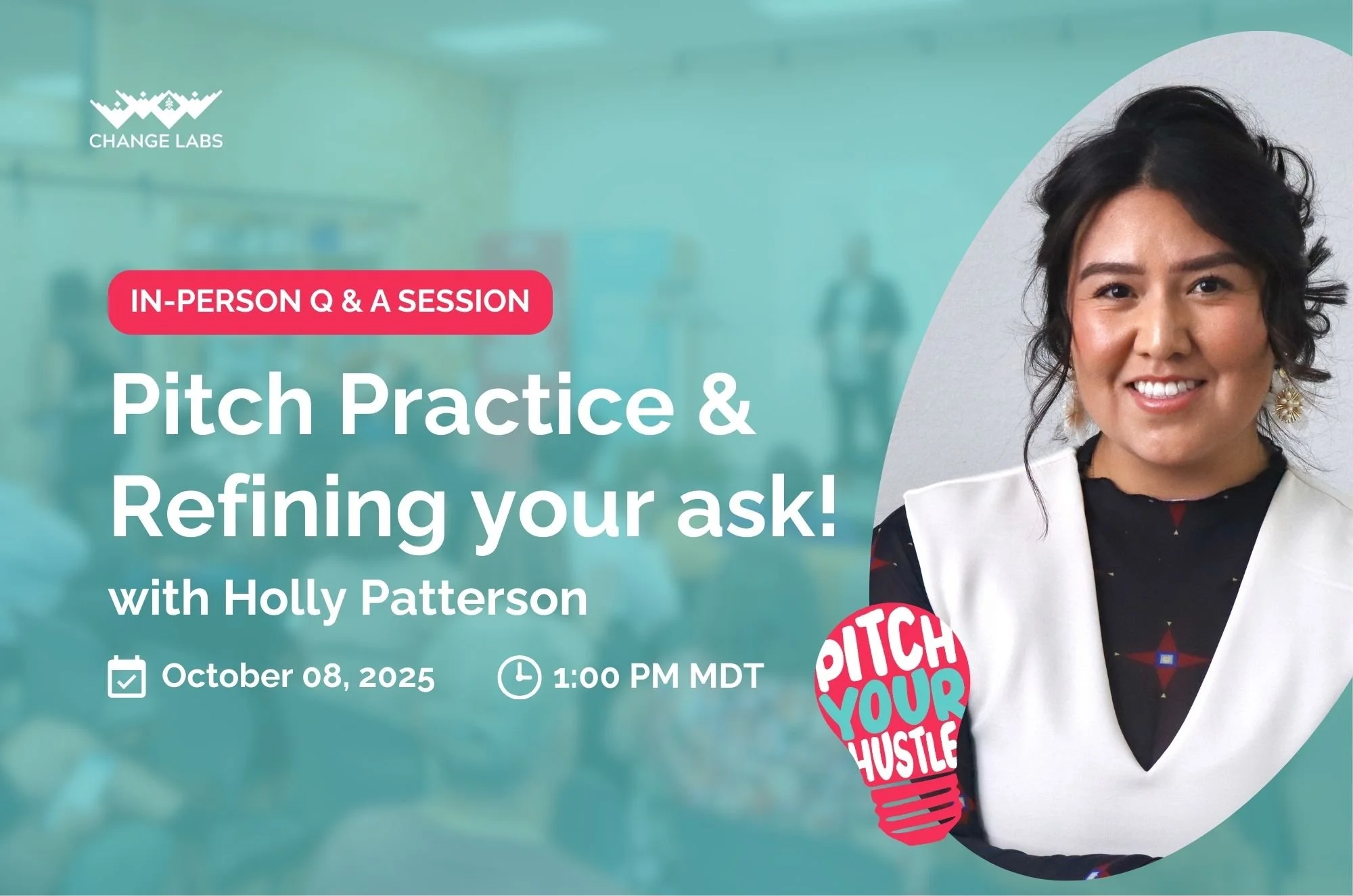 CHANGE LABS

IN-PERSON Q & A SESSION

Pitch Practice & Refining your ask!

with Holly Patterson

October 08, 2025

1:00 PM MDT

PITCH YOUR HUSTLE